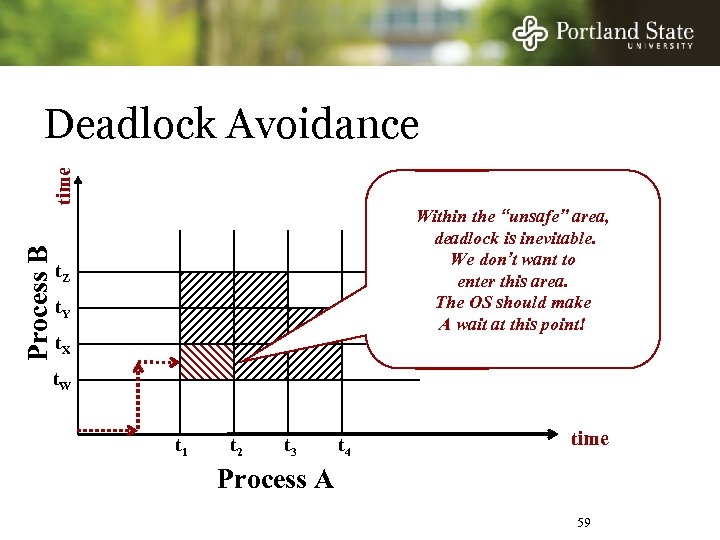 Portland State UNIVERSITY

Deadlock Avoidance

time

Process B

$t_Z$

$t_Y$

$t_X$

$t_W$

Within the "unsafe" area, deadlock is inevitable. We don't want to enter this area. The OS should make A wait at this point!

$t_1$ $t_2$ $t_3$ $t_4$

time

Process A

59